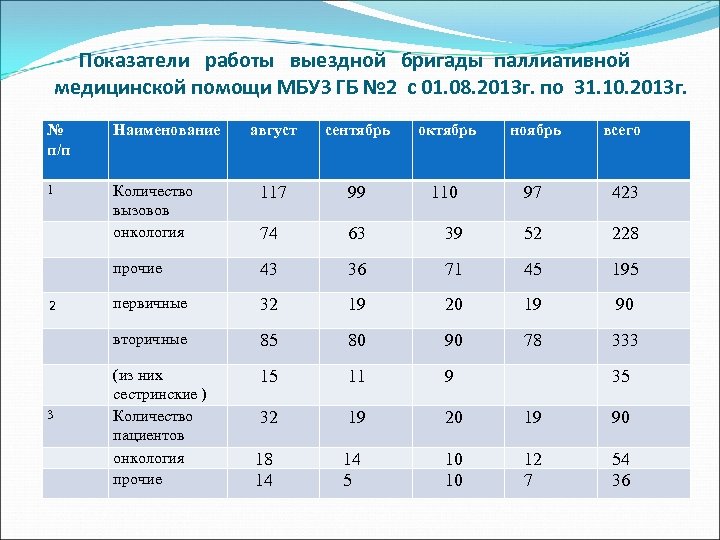 Показатели работы выездной бригады паллиативной медицинской помощи МБУЗ ГБ №2 с 01.08.2013г. по 31.10.2013г.

| № п/п | Наименование | август | сентябрь | октябрь | ноябрь | всего |
|---|---|---|---|---|---|---|
| 1 | Количество вызовов | 117 | 99 | 110 | 97 | 423 |
| | онкология | 74 | 63 | 39 | 52 | 228 |
| | прочие | 43 | 36 | 71 | 45 | 195 |
| 2 | первичные | 32 | 19 | 20 | 19 | 90 |
| | вторичные | 85 | 80 | 90 | 78 | 333 |
| | (из них сестринские ) | 15 | 11 | 9 | | 35 |
| 3 | Количество пациентов | 32 | 19 | 20 | 19 | 90 |
| | онкология | 18 | 14 | 10 | 12 | 54 |
| | прочие | 14 | 5 | 10 | 7 | 36 |